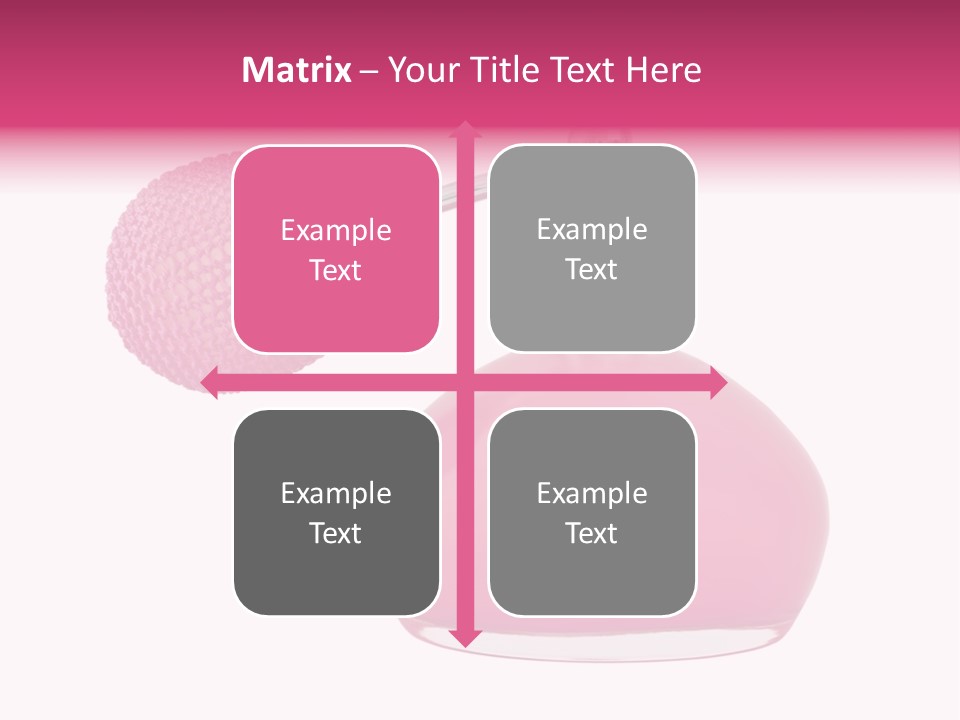 Matrix – Your Title Text Here

Example Text

Example Text

Example Text

Example Text